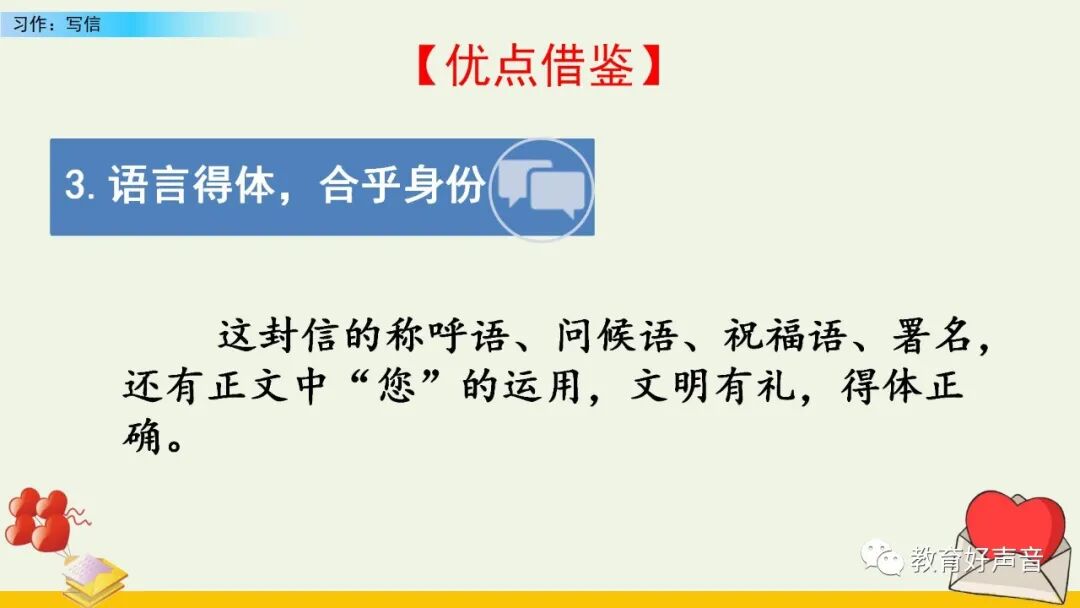 习作：写信

【优点借鉴】

3. 语言得体，合乎身份

这封信的称呼语、问候语、祝福语、署名，还有正文中“您”的运用，文明有礼，得体正确。

教育好声音